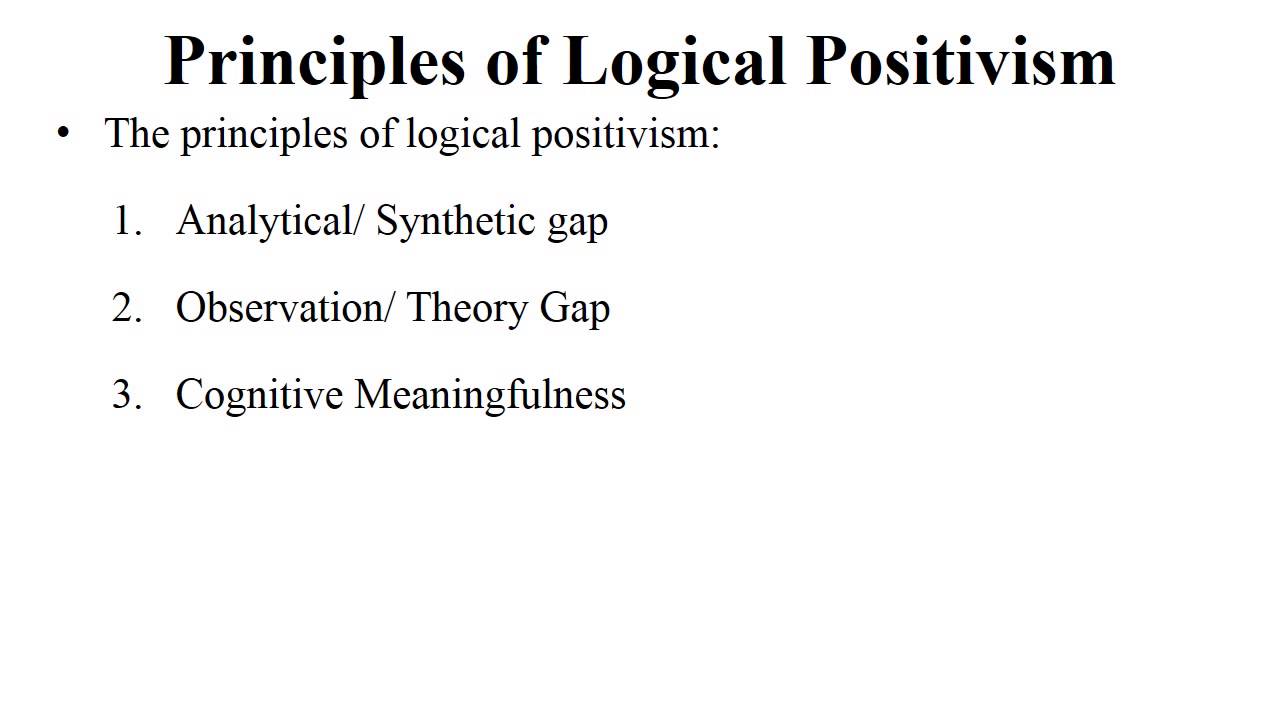 Principles of Logical Positivism

• The principles of logical positivism:

1. Analytical/ Synthetic gap

2. Observation/ Theory Gap

3. Cognitive Meaningfulness